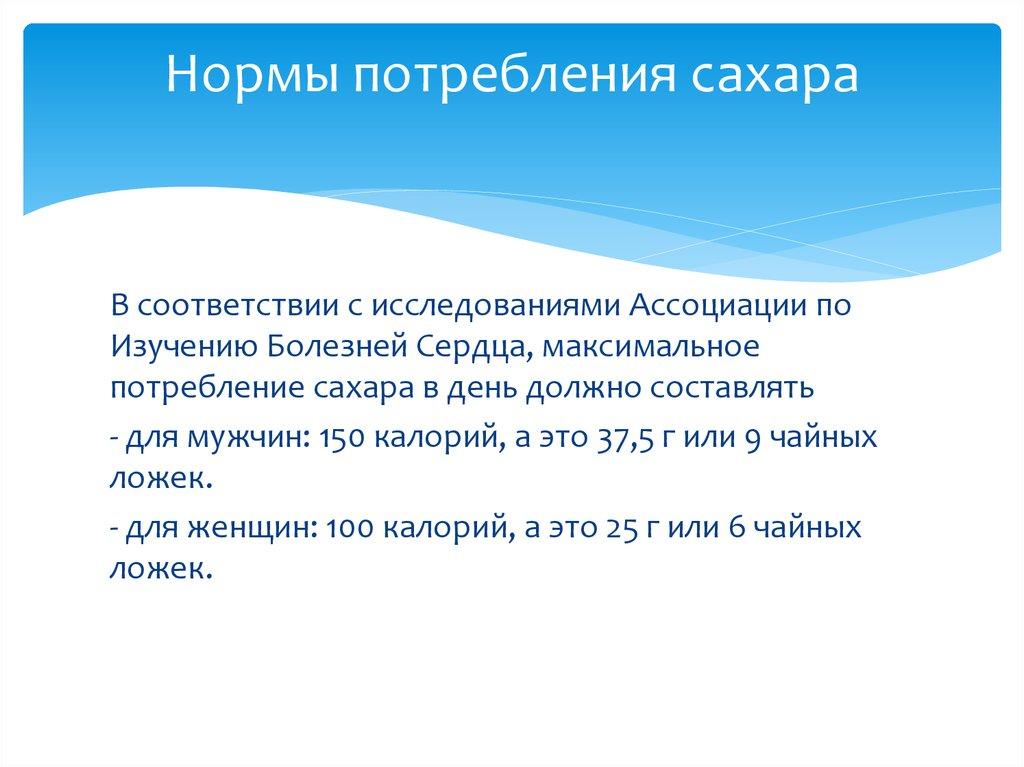 Нормы потребления сахара

В соответствии с исследованиями Ассоциации по Изучению Болезней Сердца, максимальное потребление сахара в день должно составлять

- для мужчин: 150 калорий, а это 37,5 г или 9 чайных ложек.

- для женщин: 100 калорий, а это 25 г или 6 чайных ложек.